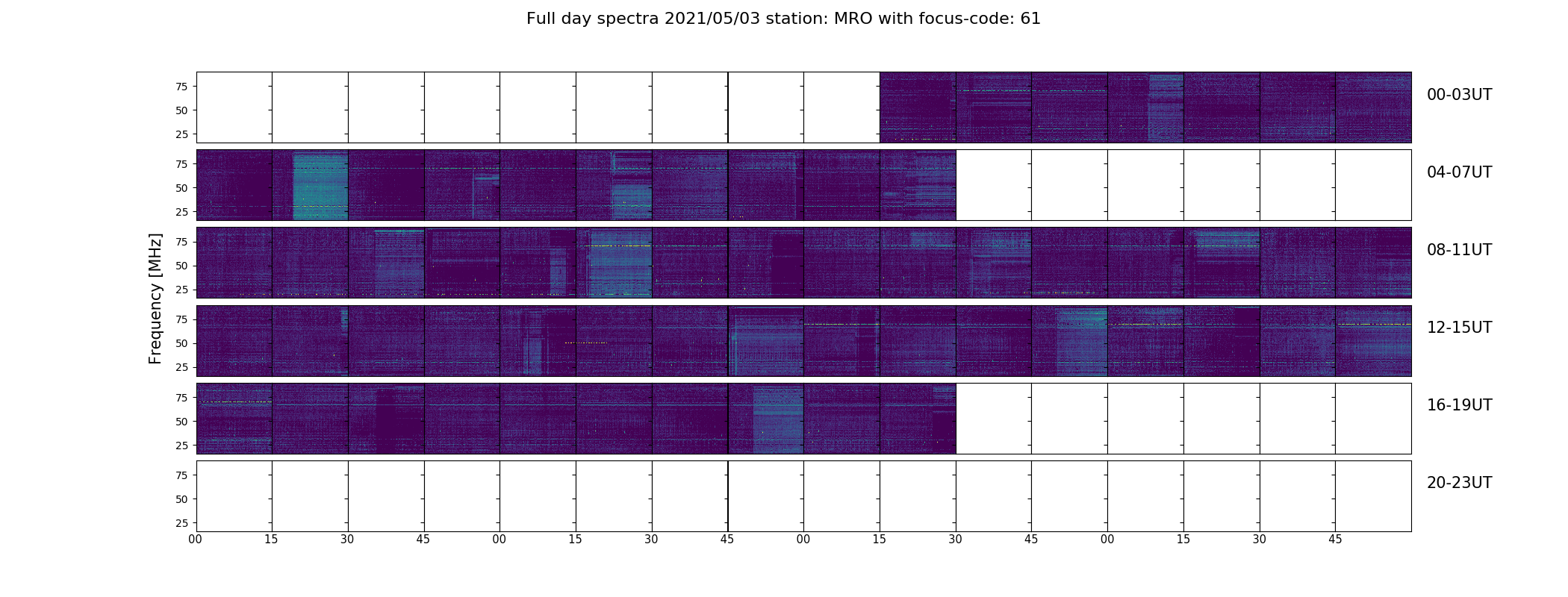 Full day spectra 2021/05/03 station: MRO with focus-code: 61

Frequency [MHz]

75
50
25
00-03UT

75
50
25
04-07UT

75
50
25
08-11UT

75
50
25
12-15UT

75
50
25
16-19UT

75
50
25
20-23UT

00 15 30 45 00 15 30 45 00 15 30 45 00 15 30 45